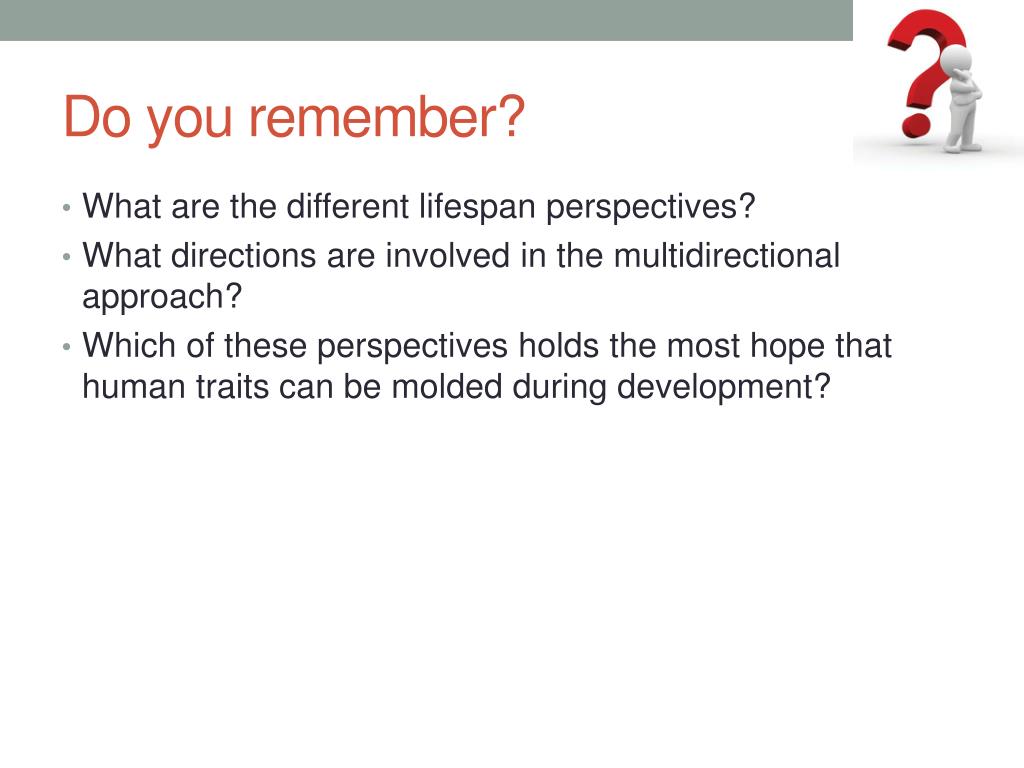 Do you remember?

• What are the different lifespan perspectives?
• What directions are involved in the multidirectional approach?
• Which of these perspectives holds the most hope that human traits can be molded during development?